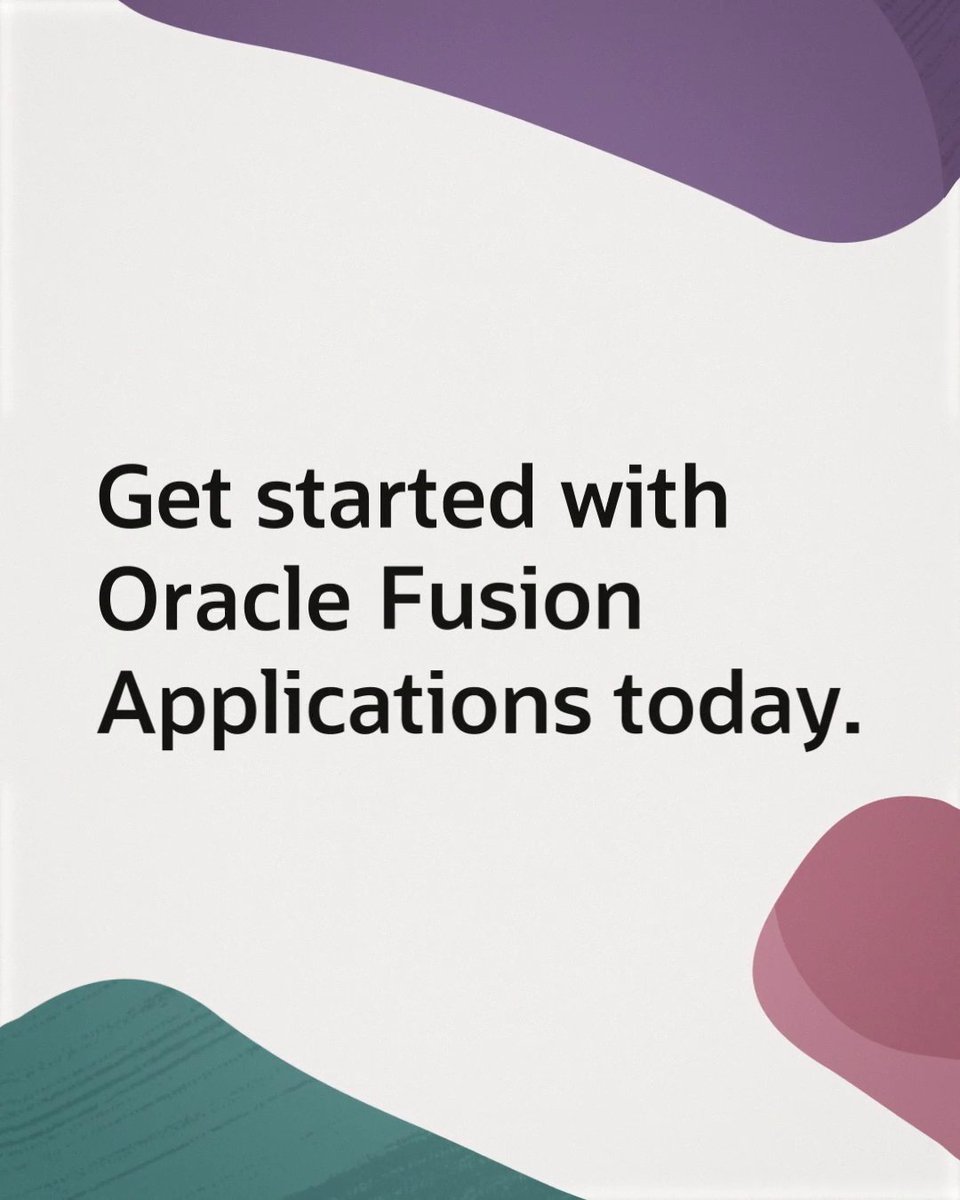 Get started with Oracle Fusion Applications today.